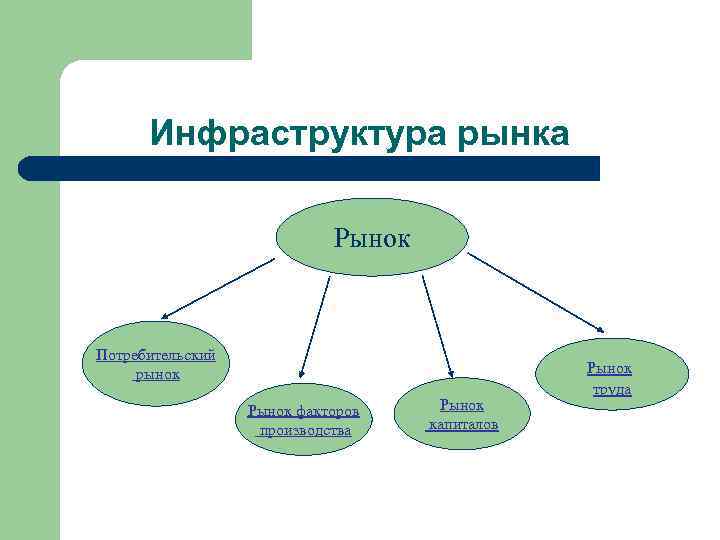 Инфраструктура рынка

Рынок

Потребительский рынок

Рынок факторов производства

Рынок капиталов

Рынок труда